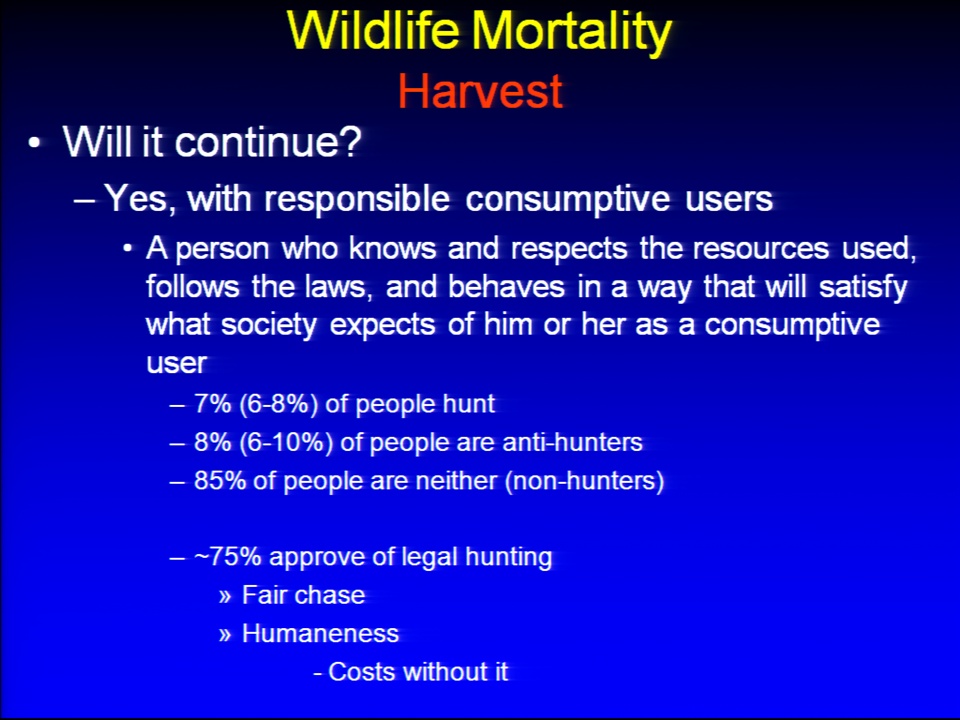 Wildlife Mortality
Harvest

• Will it continue?

– Yes, with responsible consumptive users

• A person who knows and respects the resources used, follows the laws, and behaves in a way that will satisfy what society expects of him or her as a consumptive user

– 7% (6-8%) of people hunt
– 8% (6-10%) of people are anti-hunters
– 85% of people are neither (non-hunters)

– ~75% approve of legal hunting
» Fair chase
» Humaneness
- Costs without it